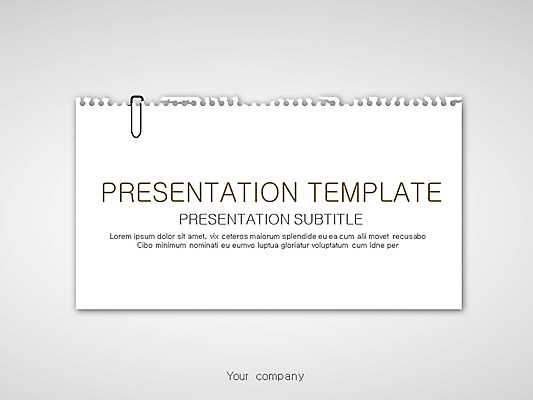 PRESENTATION TEMPLATE

PRESENTATION SUBTITLE

Lorem ipsum dolor sit amet, vix ceteros malorum splendide eu ea cum alii movet recusabo Cibo minimum nominati eu eumvo luptua gloriatur voluptatum cum idne per

Your company